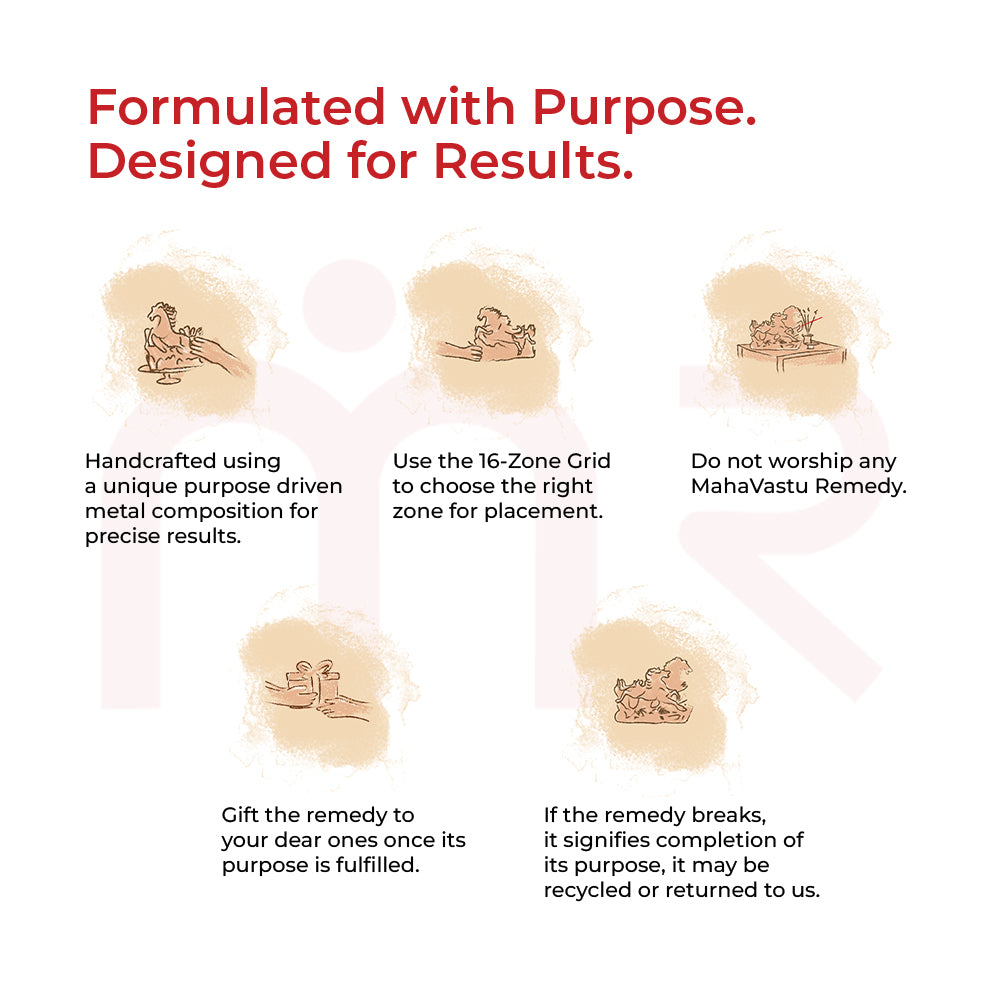 Formulated with Purpose.
Designed for Results.

Handcrafted using a unique purpose driven metal composition for precise results.

Use the 16-Zone Grid to choose the right zone for placement.

Do not worship any MahaVastu Remedy.

Gift the remedy to your dear ones once its purpose is fulfilled.

If the remedy breaks, it signifies completion of its purpose, it may be recycled or returned to us.